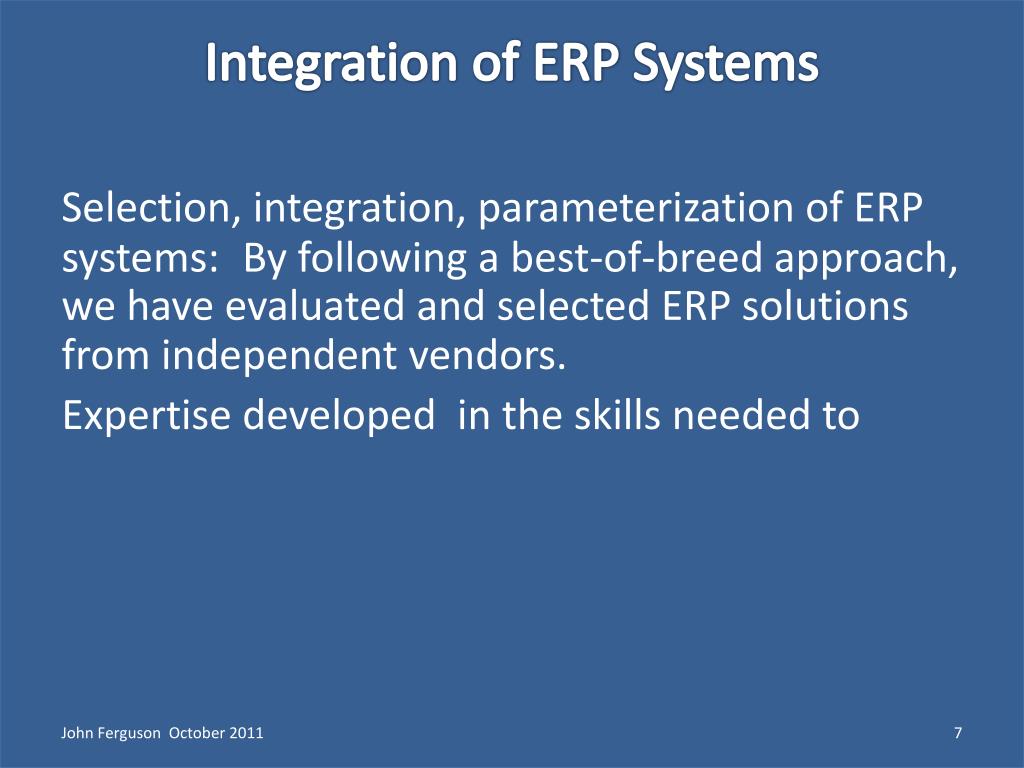 Integration of ERP Systems

Selection, integration, parameterization of ERP systems:  By following a best-of-breed approach, we have evaluated and selected ERP solutions from independent vendors.

Expertise developed  in the skills needed to

John Ferguson  October 2011

7